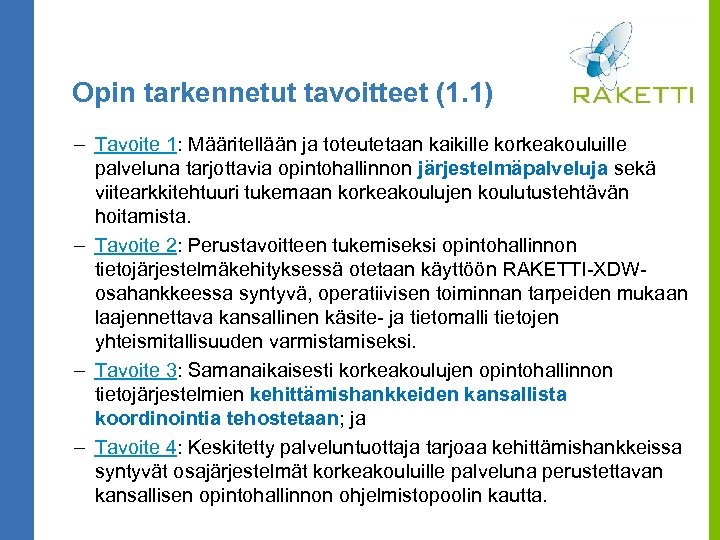 RAKETTI

Opin tarkennetut tavoitteet (1.1)

– Tavoite 1: Määritellään ja toteutetaan kaikille korkeakouluille palveluna tarjottavia opintohallinnon järjestelmäpalveluja sekä viitearkkitehtuuri tukemaan korkeakoulujen koulutustehtävän hoitamista.

– Tavoite 2: Perustavoitteen tukemiseksi opintohallinnon tietojärjestelmäkehityksessä otetaan käyttöön RAKETTI-XDW-osahankkeessa syntyvä, operatiivisen toiminnan tarpeiden mukaan laajennettava kansallinen käsite- ja tietomalli tietojen yhteismitallisuuden varmistamiseksi.

– Tavoite 3: Samanaikaisesti korkeakoulujen opintohallinnon tietojärjestelmien kehittämishankkeiden kansallista koordinointia tehostetaan; ja

– Tavoite 4: Keskitetty palveluntuottaja tarjoaa kehittämishankkeissa syntyvät osajärjestelmät korkeakouluille palveluna perustettavan kansallisen opintohallinnon ohjelmistopoolin kautta.